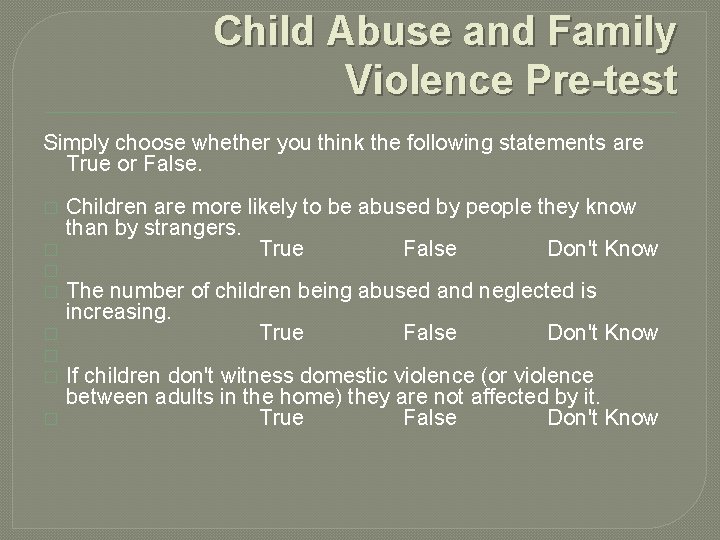 Child Abuse and Family Violence Pre-test

Simply choose whether you think the following statements are True or False.

Children are more likely to be abused by people they know than by strangers.

True False Don't Know

The number of children being abused and neglected is increasing.

True False Don't Know

If children don't witness domestic violence (or violence between adults in the home) they are not affected by it.

True False Don't Know